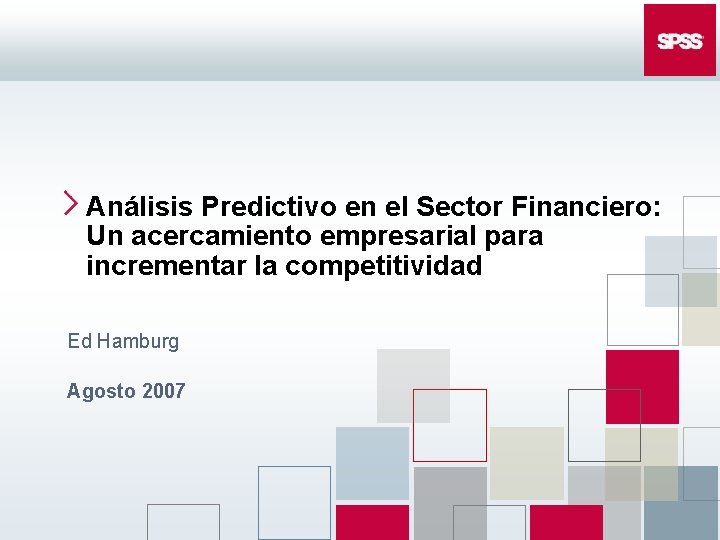 SPSS

Análisis Predictivo en el Sector Financiero: Un acercamiento empresarial para incrementar la competitividad

Ed Hamburg

Agosto 2007